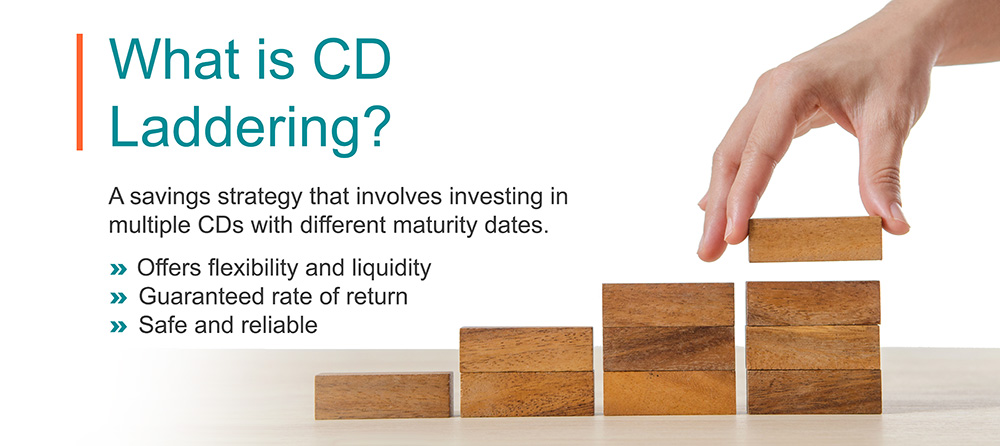 What is CD Laddering?

A savings strategy that involves investing in multiple CDs with different maturity dates.

» Offers flexibility and liquidity
» Guaranteed rate of return
» Safe and reliable